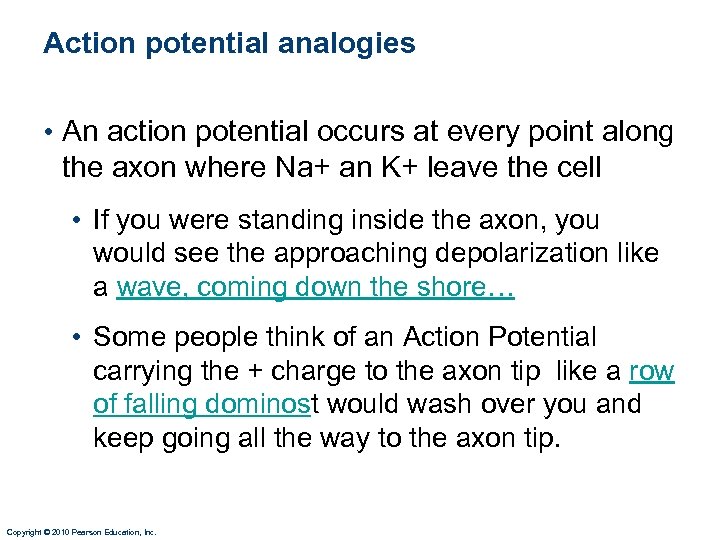 Action potential analogies

• An action potential occurs at every point along the axon where Na+ an K+ leave the cell

• If you were standing inside the axon, you would see the approaching depolarization like a wave, coming down the shore…

• Some people think of an Action Potential carrying the + charge to the axon tip like a row of falling dominost would wash over you and keep going all the way to the axon tip.

Copyright © 2010 Pearson Education, Inc.